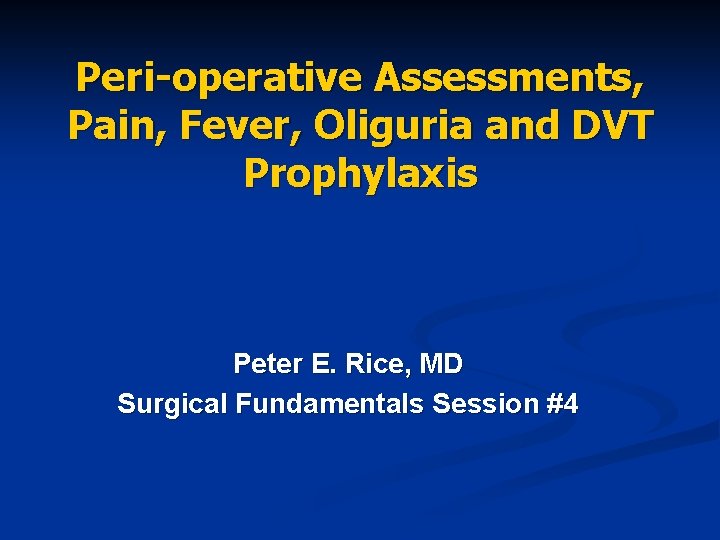 Peri-operative Assessments, Pain, Fever, Oliguria and DVT Prophylaxis

Peter E. Rice, MD
Surgical Fundamentals Session #4